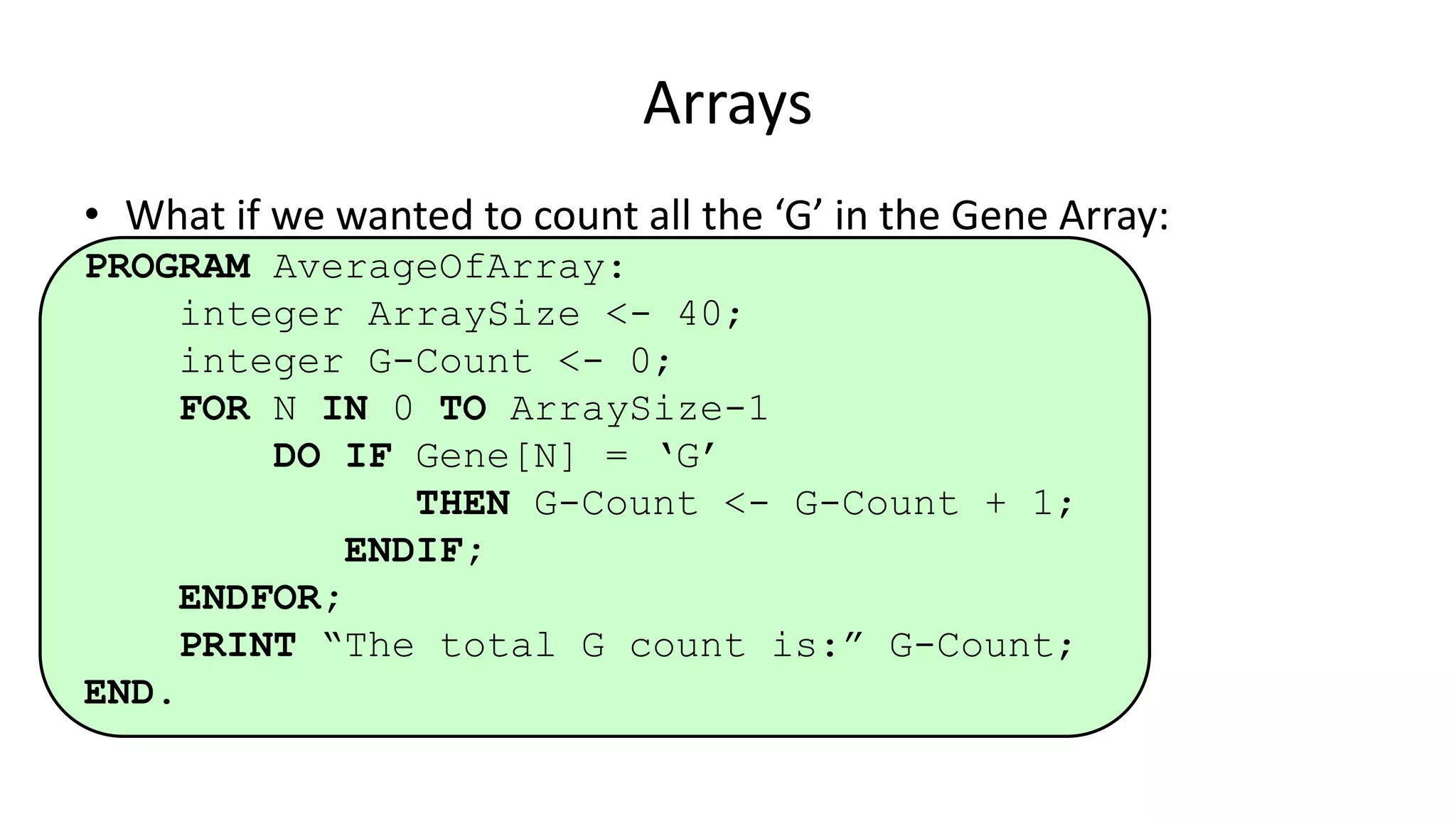 Arrays

• What if we wanted to count all the ‘G’ in the Gene Array:

PROGRAM AverageOfArray:
    integer ArraySize <- 40;
    integer G-Count <- 0;
    FOR N IN 0 TO ArraySize-1
        DO IF Gene[N] = ‘G’
              THEN G-Count <- G-Count + 1;
           ENDIF;
    ENDFOR;
    PRINT “The total G count is:” G-Count;
END.